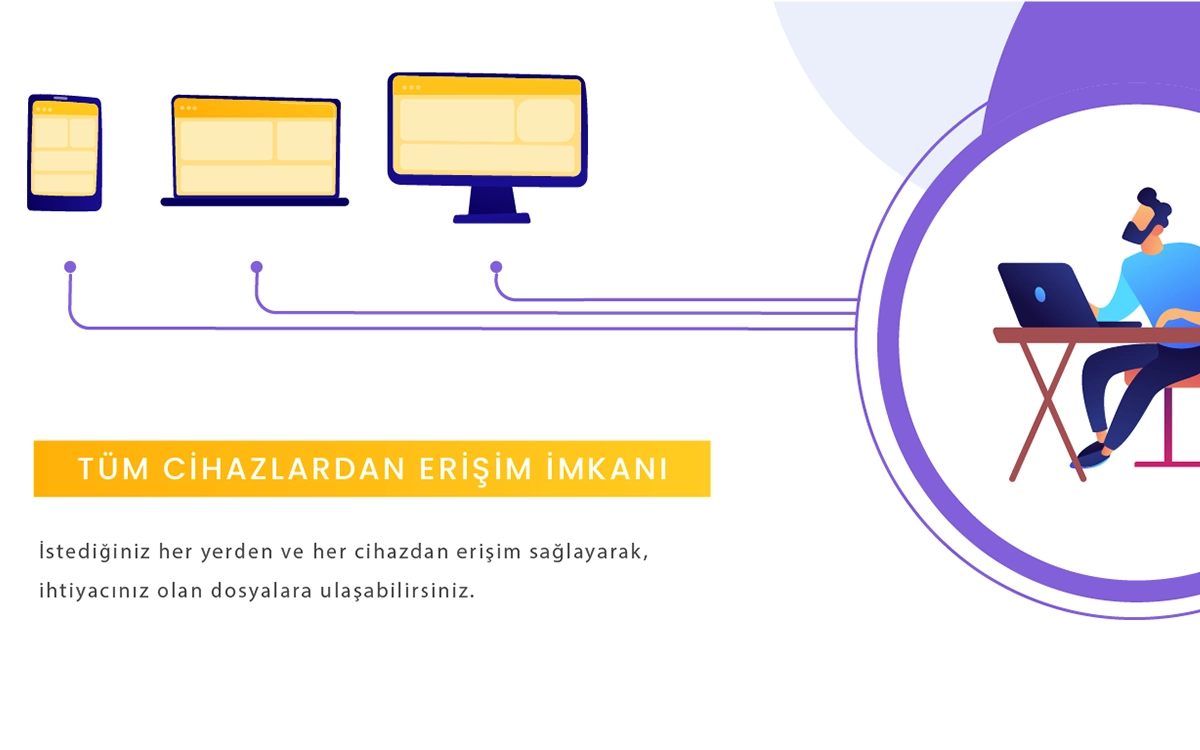 TÜM CİHAZLARDAN ERİŞİM İMKANI

İstediğiniz her yerden ve her cihazdan erişim sağlayarak, ihtiyacınız olan dosyalara ulaşabilirsiniz.